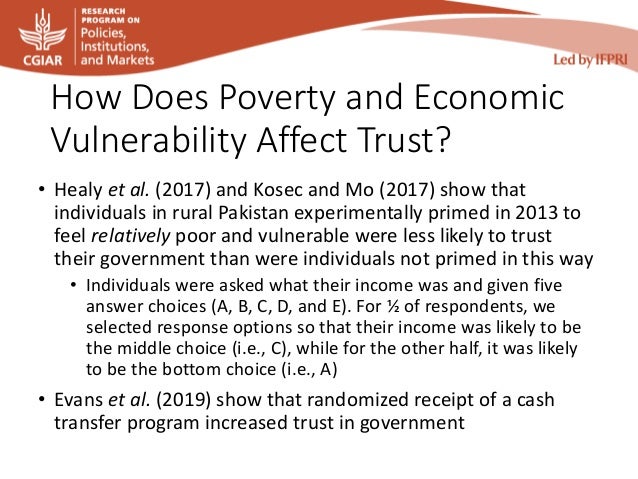 CGIAR
RESEARCH PROGRAM ON
Policies, Institutions, and Markets

Led by IFPRI

How Does Poverty and Economic Vulnerability Affect Trust?

• Healy et al. (2017) and Kosec and Mo (2017) show that individuals in rural Pakistan experimentally primed in 2013 to feel relatively poor and vulnerable were less likely to trust their government than were individuals not primed in this way

• Individuals were asked what their income was and given five answer choices (A, B, C, D, and E). For ½ of respondents, we selected response options so that their income was likely to be the middle choice (i.e., C), while for the other half, it was likely to be the bottom choice (i.e., A)

• Evans et al. (2019) show that randomized receipt of a cash transfer program increased trust in government